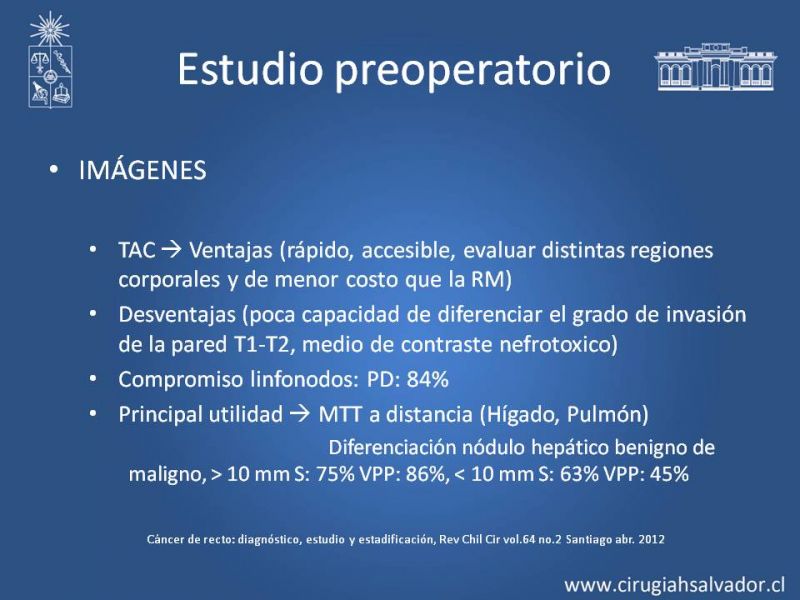 Estudio preoperatorio

• IMÁGENES

• TAC → Ventajas (rápido, accesible, evaluar distintas regiones corporales y de menor costo que la RM)
• Desventajas (poca capacidad de diferenciar el grado de invasión de la pared T1-T2, medio de contraste nefrotoxico)
• Compromiso linfonodos: PD: 84%
• Principal utilidad → MTT a distancia (Hígado, Pulmón)
Diferenciación nódulo hepático benigno de maligno, > 10 mm S: 75% VPP: 86%, < 10 mm S: 63% VPP: 45%

Cáncer de recto: diagnóstico, estudio y estadificación, Rev Chil Cir vol.64 no.2 Santiago abr. 2012

www.cirugiahsalvador.cl